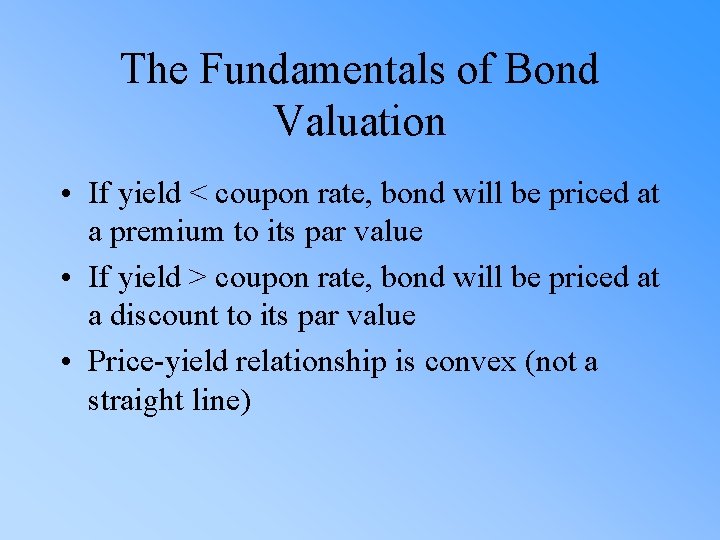 The Fundamentals of Bond Valuation

• If yield < coupon rate, bond will be priced at a premium to its par value

• If yield > coupon rate, bond will be priced at a discount to its par value

• Price-yield relationship is convex (not a straight line)